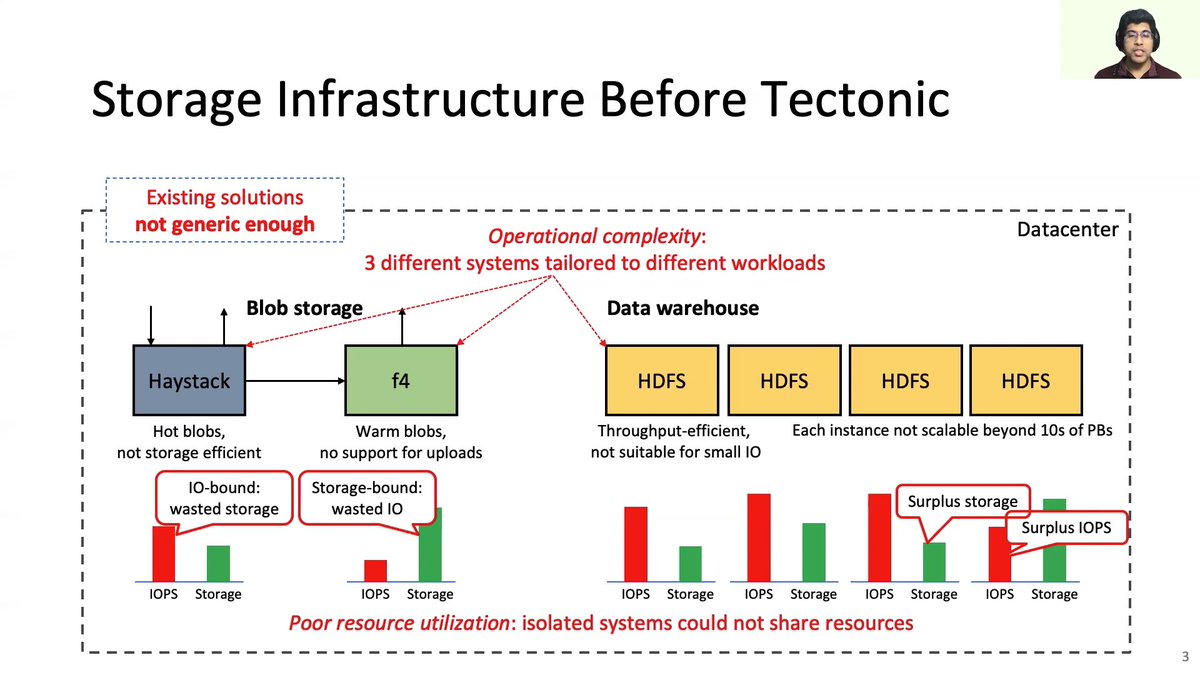 Storage Infrastructure Before Tectonic

Existing solutions
not generic enough

Datacenter

Operational complexity:
3 different systems tailored to different workloads

Blob storage

Data warehouse

Haystack

f4

HDFS

HDFS

HDFS

HDFS

Hot blobs,
not storage efficient

Warm blobs,
no support for uploads

Throughput-efficient,
not suitable for small IO

Each instance not scalable beyond 10s of PBs

IO-bound:
wasted storage

Storage-bound:
wasted IO

Surplus storage

Surplus IOPS

IOPS Storage

IOPS Storage

IOPS Storage

IOPS Storage

IOPS Storage

IOPS Storage

Poor resource utilization: isolated systems could not share resources

3